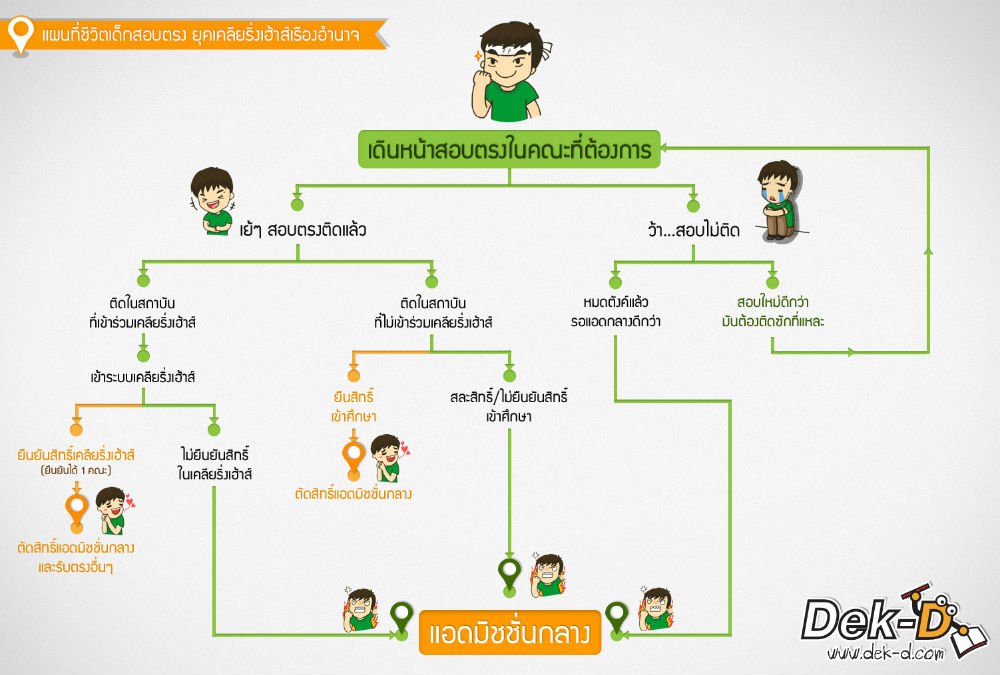 แผนที่ชีวิตเด็กสอบตรง ยุคเคลียริ่งเฮ้าส์เรืองอำนาจ

เดินหน้าสอบตรงในคณะที่ต้องการ

เย้ๆ สอบตรงติดแล้ว

ว้า...สอบไม่ติด

ติดในสถาบัน ที่เข้าร่วมเคลียริ่งเฮ้าส์

ติดในสถาบัน ที่ไม่เข้าร่วมเคลียริ่งเฮ้าส์

หมดตังค์แล้ว รอแอดกลางดีกว่า

สอบใหม่ดีกว่า มันต้องติดซักที่แหละ

เข้าระบบเคลียริ่งเฮ้าส์

ยืนสิทธิ์ เข้าศึกษา

สละสิทธิ์/ไม่ยืนยันสิทธิ์ เข้าศึกษา

ยืนยันสิทธิ์เคลียริ่งเฮ้าส์ (ยืนยันได้ 1 คณะ)

ไม่ยืนยันสิทธิ์ ในเคลียริ่งเฮ้าส์

ตัดสิทธิ์แอดมิชชั่นกลาง

ตัดสิทธิ์แอดมิชชั่นกลาง และรับตรงอื่นๆ

แอดมิชชั่นกลาง

Dek-D
www.dek-d.com